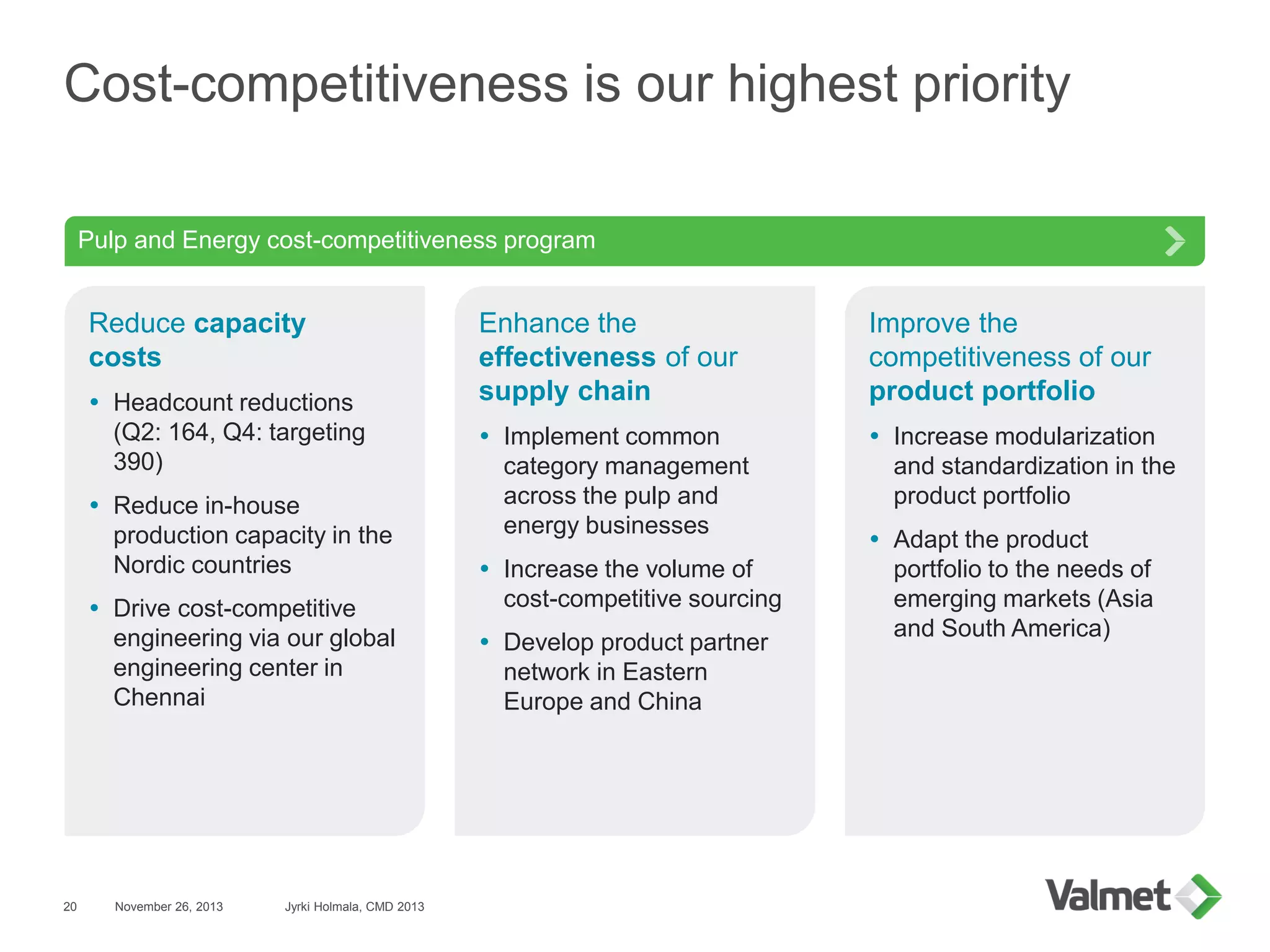 Cost-competitiveness is our highest priority

Pulp and Energy cost-competitiveness program

Reduce capacity costs

• Headcount reductions (Q2: 164, Q4: targeting 390)

• Reduce in-house production capacity in the Nordic countries

• Drive cost-competitive engineering via our global engineering center in Chennai

Enhance the effectiveness of our supply chain

• Implement common category management across the pulp and energy businesses

• Increase the volume of cost-competitive sourcing

• Develop product partner network in Eastern Europe and China

Improve the competitiveness of our product portfolio

• Increase modularization and standardization in the product portfolio

• Adapt the product portfolio to the needs of emerging markets (Asia and South America)

20 November 26, 2013 Jyrki Holmala, CMD 2013

Valmet